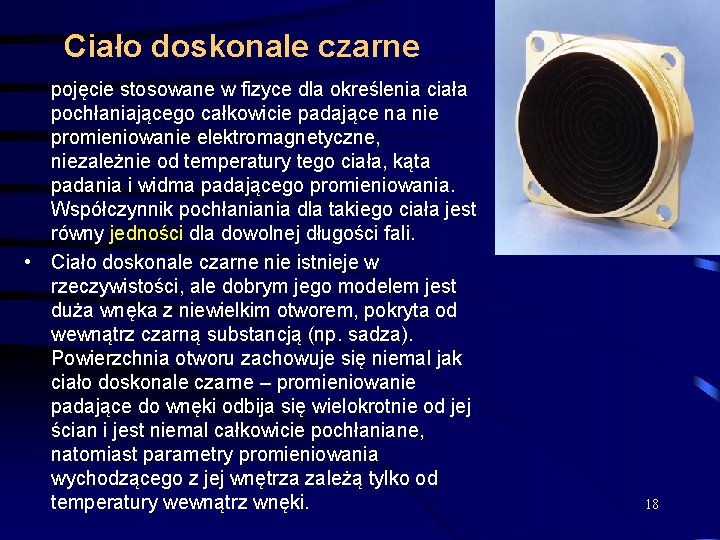 Ciało doskonale czarne

pojęcie stosowane w fizyce dla określenia ciała pochłaniającego całkowicie padające na nie promieniowanie elektromagnetyczne, niezależnie od temperatury tego ciała, kąta padania i widma padającego promieniowania. Współczynnik pochłaniania dla takiego ciała jest równy jedności dla dowolnej długości fali.

• Ciało doskonale czarne nie istnieje w rzeczywistości, ale dobrym jego modelem jest duża wnęka z niewielkim otworem, pokryta od wewnątrz czarną substancją (np. sadza). Powierzchnia otworu zachowuje się niemal jak ciało doskonale czarne – promieniowanie padające do wnęki odbija się wielokrotnie od jej ścian i jest niemal całkowicie pochłaniane, natomiast parametry promieniowania wychodzącego z jej wnętrza zależą tylko od temperatury wewnątrz wnęki.

18